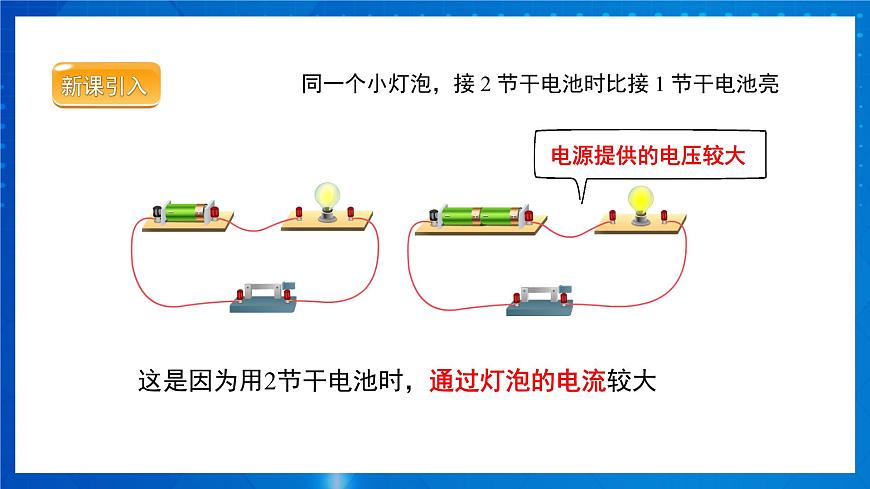 新课引入

同一个小灯泡，接 2 节干电池时比接 1 节干电池亮

电源提供的电压较大

这是因为用2节干电池时，通过灯泡的电流较大